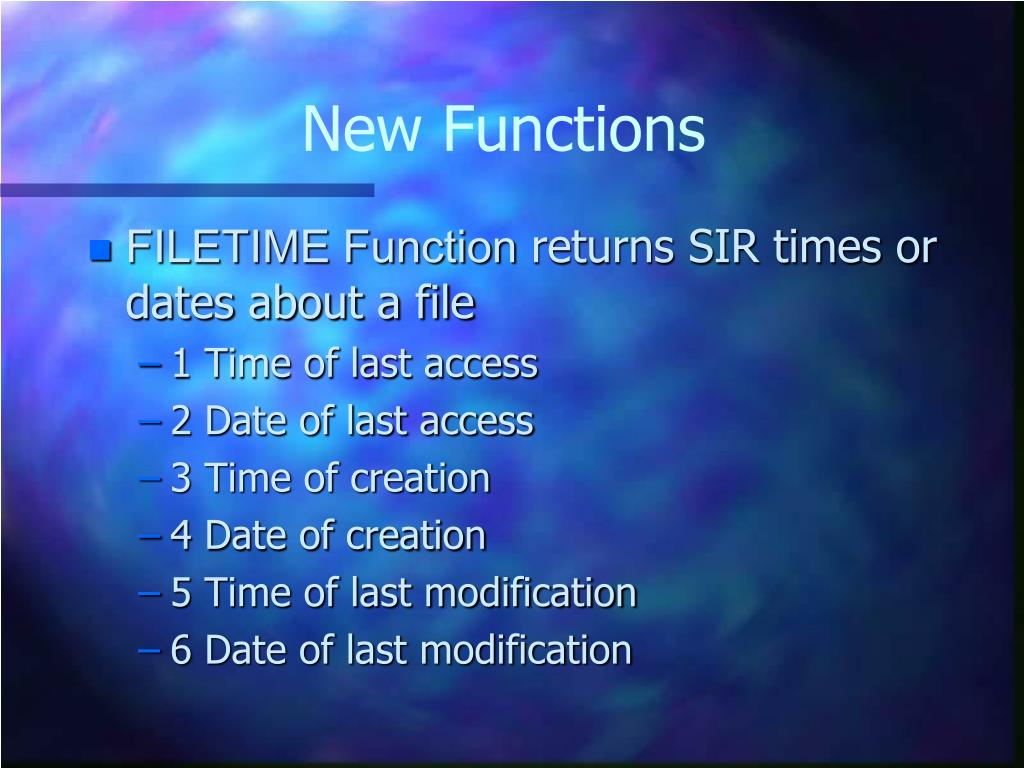 New Functions

FILETIME Function returns SIR times or dates about a file

– 1 Time of last access
– 2 Date of last access
– 3 Time of creation
– 4 Date of creation
– 5 Time of last modification
– 6 Date of last modification